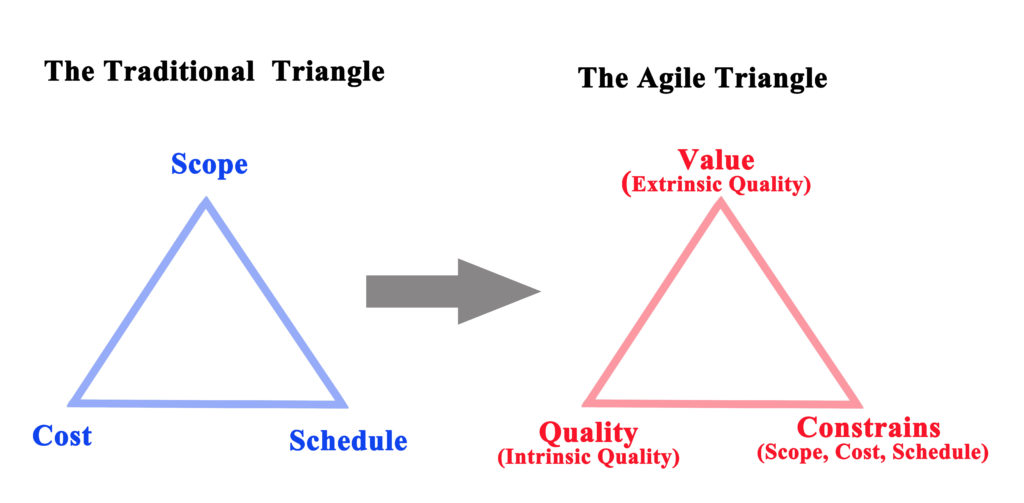 The Traditional Triangle

Scope

Cost

Schedule

The Agile Triangle

Value
(Extrinsic Quality)

Quality
(Intrinsic Quality)

Constrains
(Scope, Cost, Schedule)